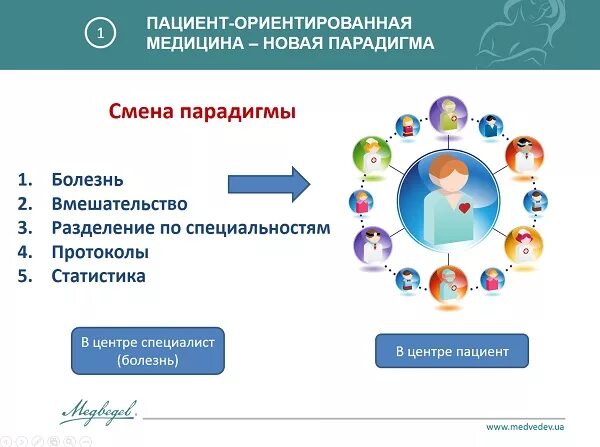 1

ПАЦИЕНТ-ОРИЕНТИРОВАННАЯ МЕДИЦИНА – НОВАЯ ПАРАДИГМА

Смена парадигмы

1. Болезнь
2. Вмешательство
3. Разделение по специальностям
4. Протоколы
5. Статистика

В центре специалист (болезнь)

В центре пациент

Медведев

www.medvedev.ua